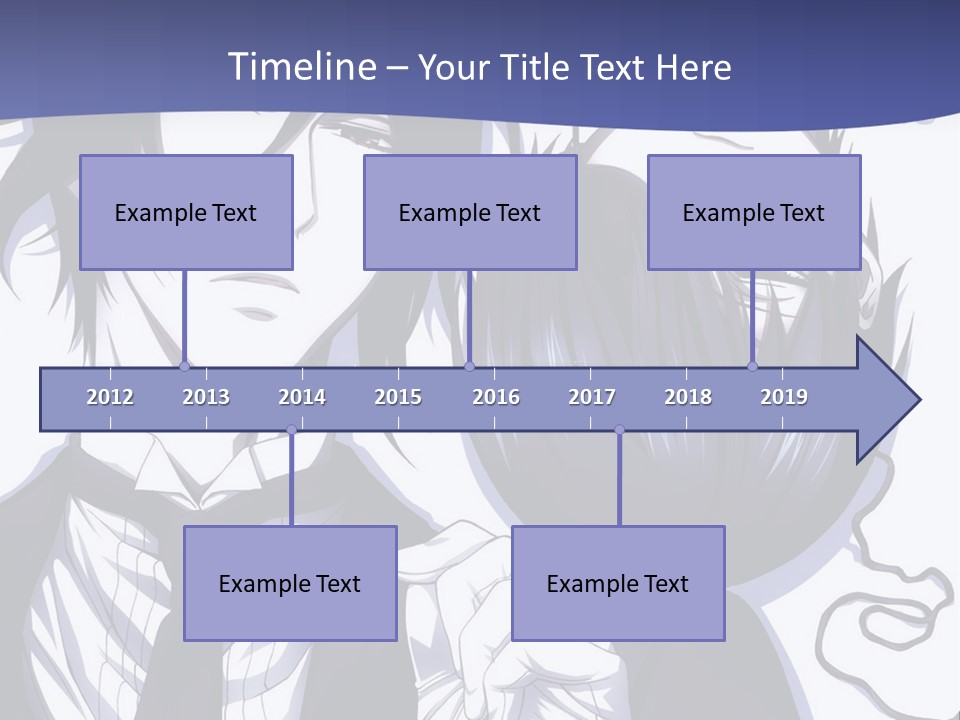 Timeline – Your Title Text Here

Example Text

Example Text

Example Text

2012 2013 2014 2015 2016 2017 2018 2019

Example Text

Example Text